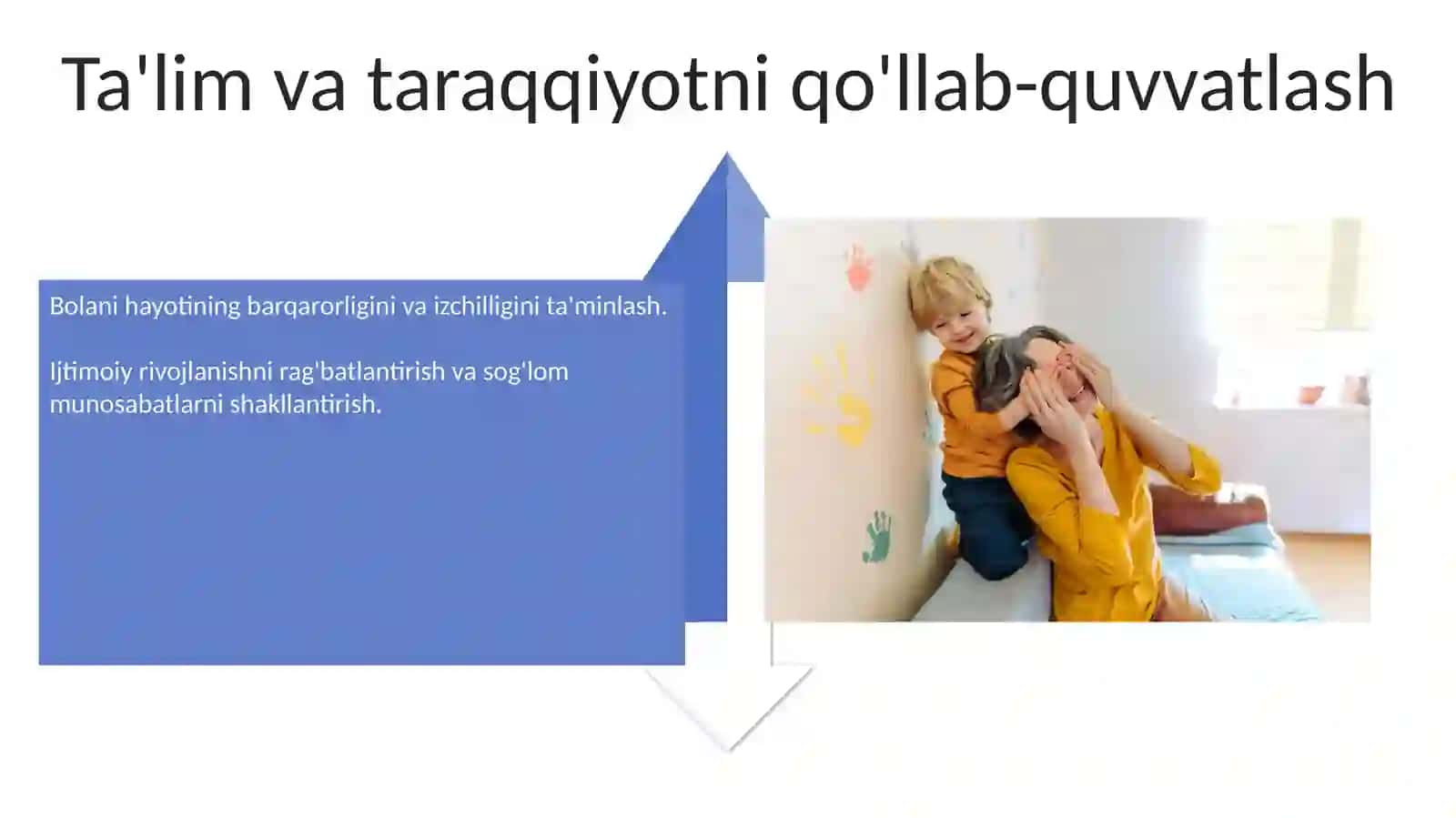 Ta'lim va taraqqiyotni qo'llab-quvvatlash

Bolani hayotining barqarorligini va izchilligini ta'minlash.

Ijtimoiy rivojlanishni rag'batlantirish va sog'lom munosabatlarni shakllantirish.